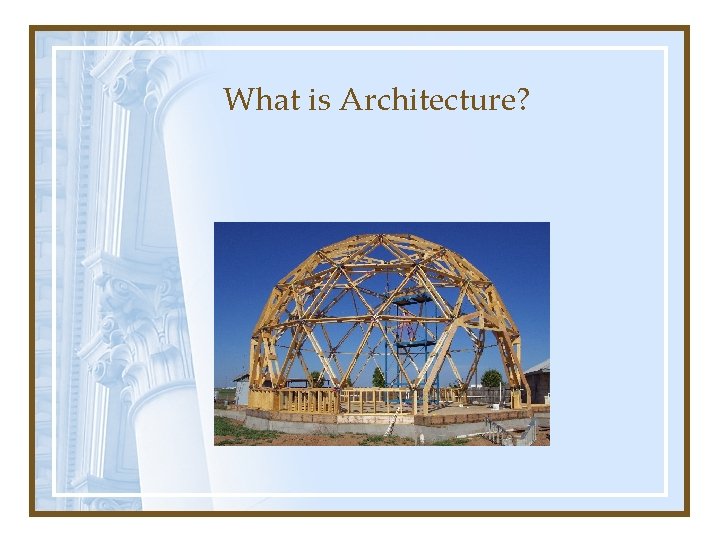 What is Architecture?